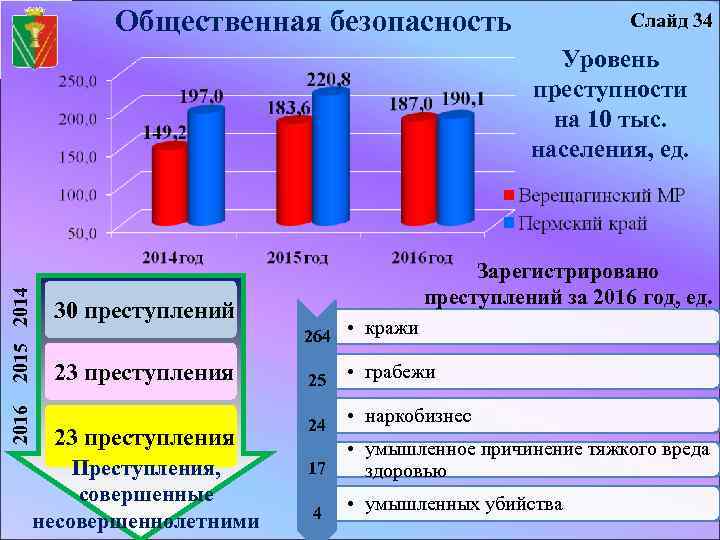 Общественная безопасность

Слайд 34

Уровень преступности на 10 тыс. населения, ед.

250,0
200,0
150,0
100,0
50,0

149,2
197,0
183,6
220,8
187,0
190,1

2014 год
2015 год
2016 год

Верещагинский МР
Пермский край

2014
30 преступлений
2015
23 преступления
2016
23 преступления

Преступления, совершенные несовершеннолетними

Зарегистрировано преступлений за 2016 год, ед.

264 • кражи
25 • грабежи
24 • наркобизнес
17 • умышленное причинение тяжкого вреда здоровью
4 • умышленных убийства